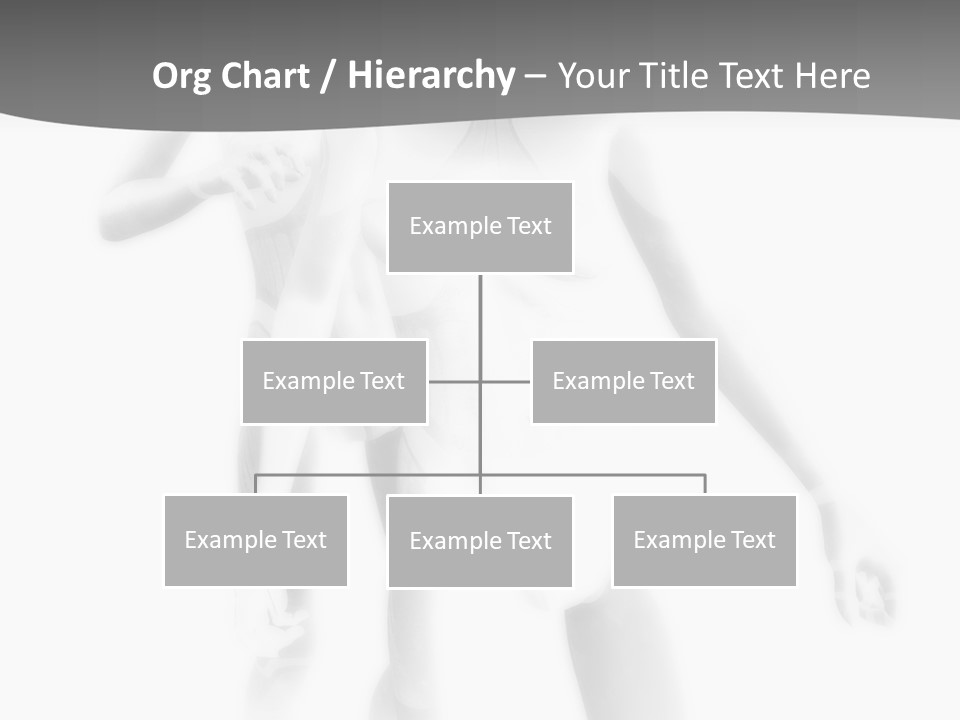 Org Chart / Hierarchy – Your Title Text Here

Example Text

Example Text

Example Text

Example Text

Example Text

Example Text